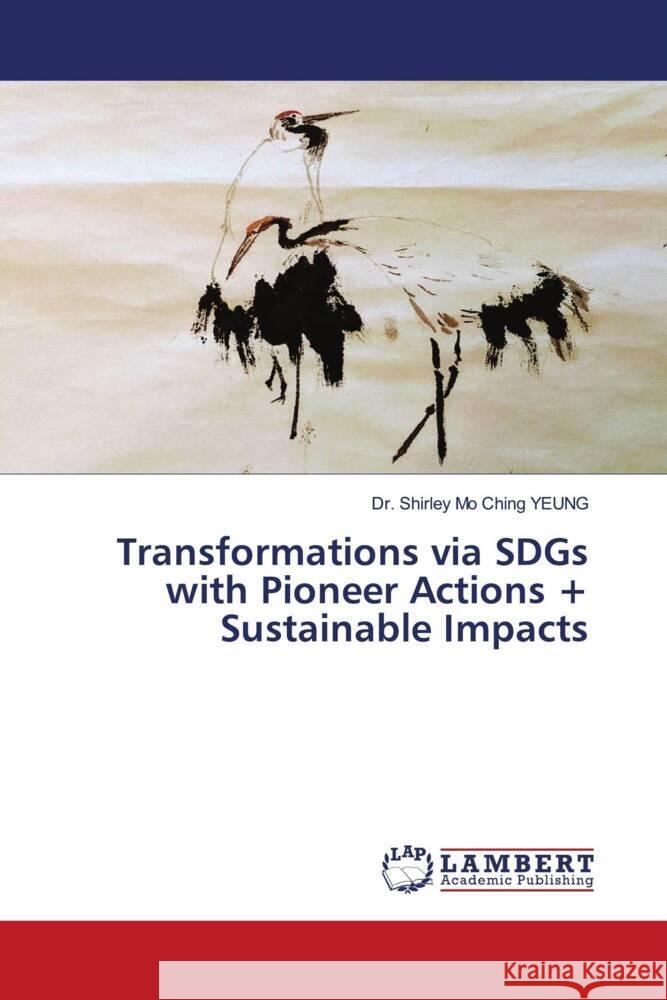 Dr. Shirley Mo Ching YEUNG

Transformations via SDGs with Pioneer Actions + Sustainable Impacts

LAP LAMBERT Academic Publishing